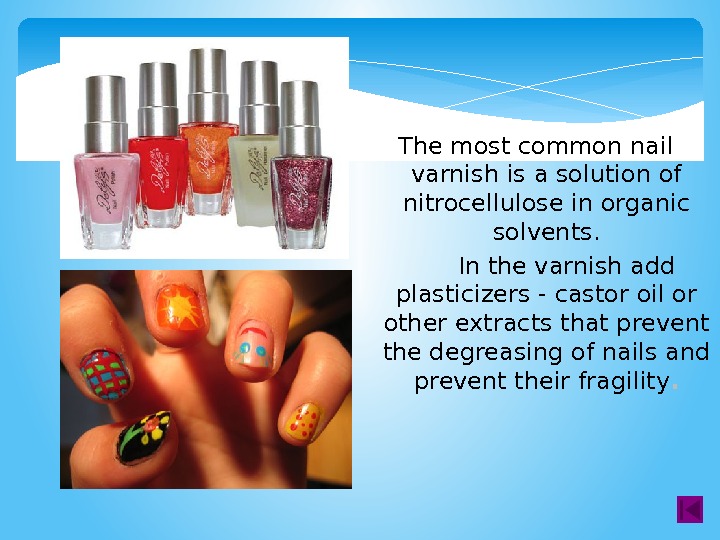 The most common nail varnish is a solution of nitrocellulose in organic solvents.

In the varnish add plasticizers - castor oil or other extracts that prevent the degreasing of nails and prevent their fragility.